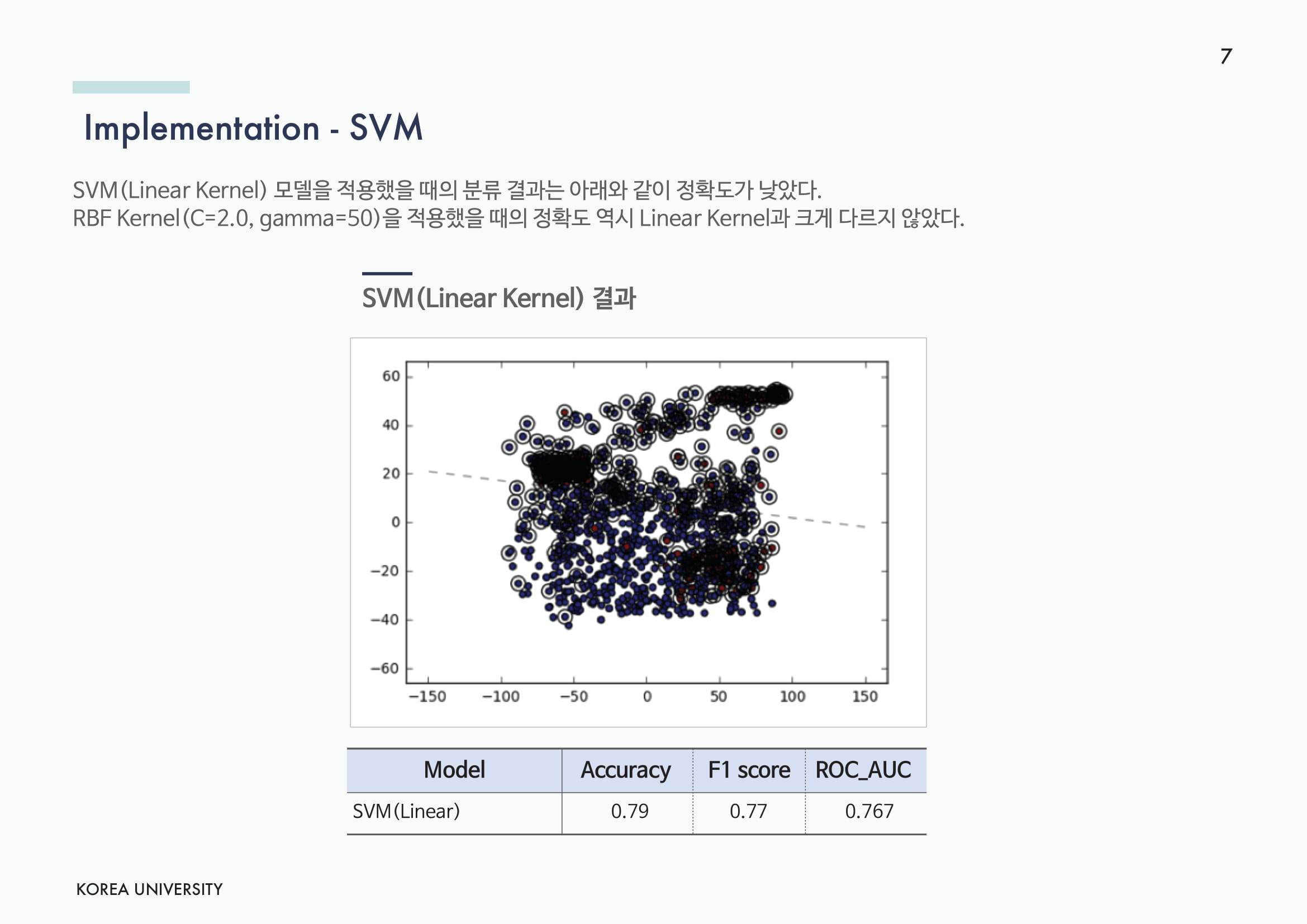 7

Implementation - SVM

SVM(Linear Kernel) 모델을 적용했을 때의 분류 결과는 아래와 같이 정확도가 낮았다.
RBF Kernel(C=2.0, gamma=50)을 적용했을 때의 정확도 역시 Linear Kernel과 크게 다르지 않았다.

SVM(Linear Kernel) 결과

60
40
20
0
−20
−40
−60
−150 −100 −50 0 50 100 150

| Model | Accuracy | F1 score | ROC_AUC |
|---|---|---|---|
| SVM(Linear) | 0.79 | 0.77 | 0.767 |

KOREA UNIVERSITY